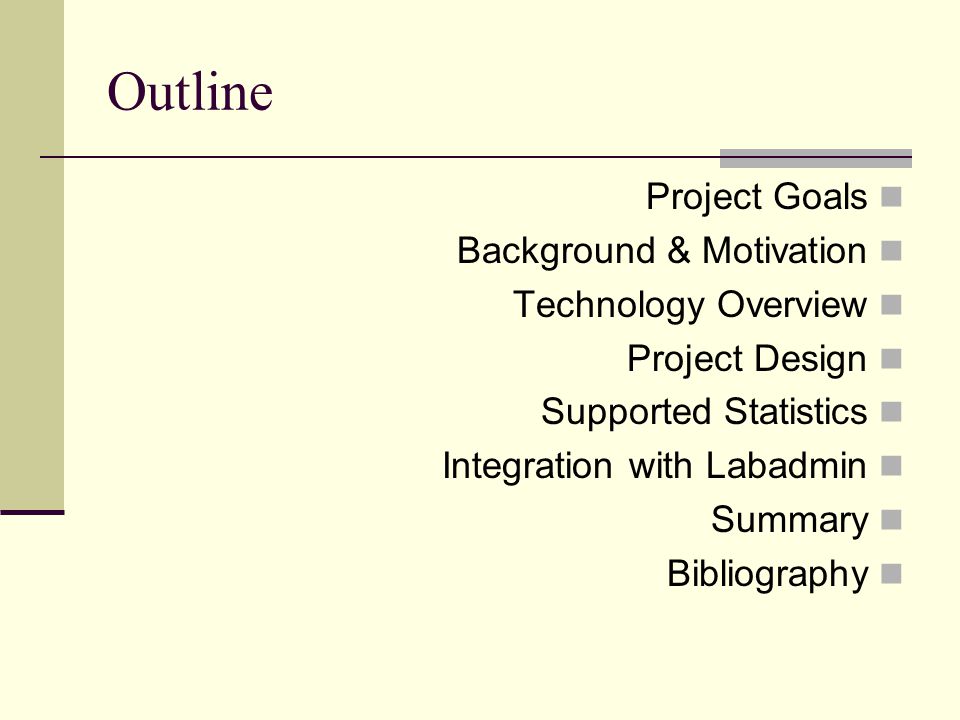 Outline

Project Goals
Background & Motivation
Technology Overview
Project Design
Supported Statistics
Integration with Labadmin
Summary
Bibliography